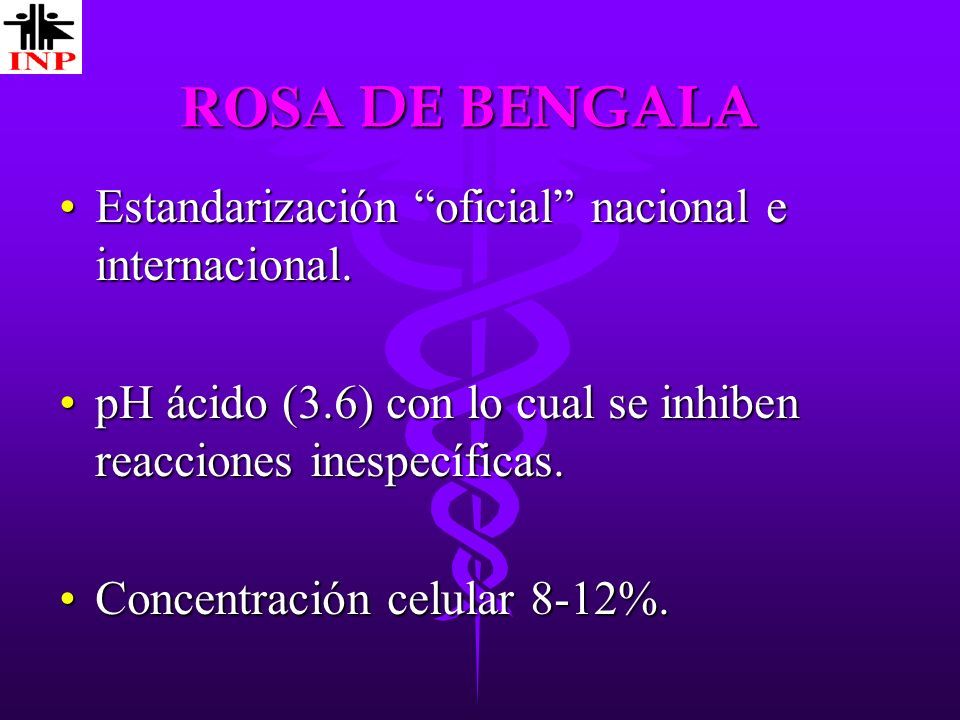 INP

ROSA DE BENGALA

• Estandarización “oficial” nacional e internacional.

• pH ácido (3.6) con lo cual se inhiben reacciones inespecíficas.

• Concentración celular 8-12%.